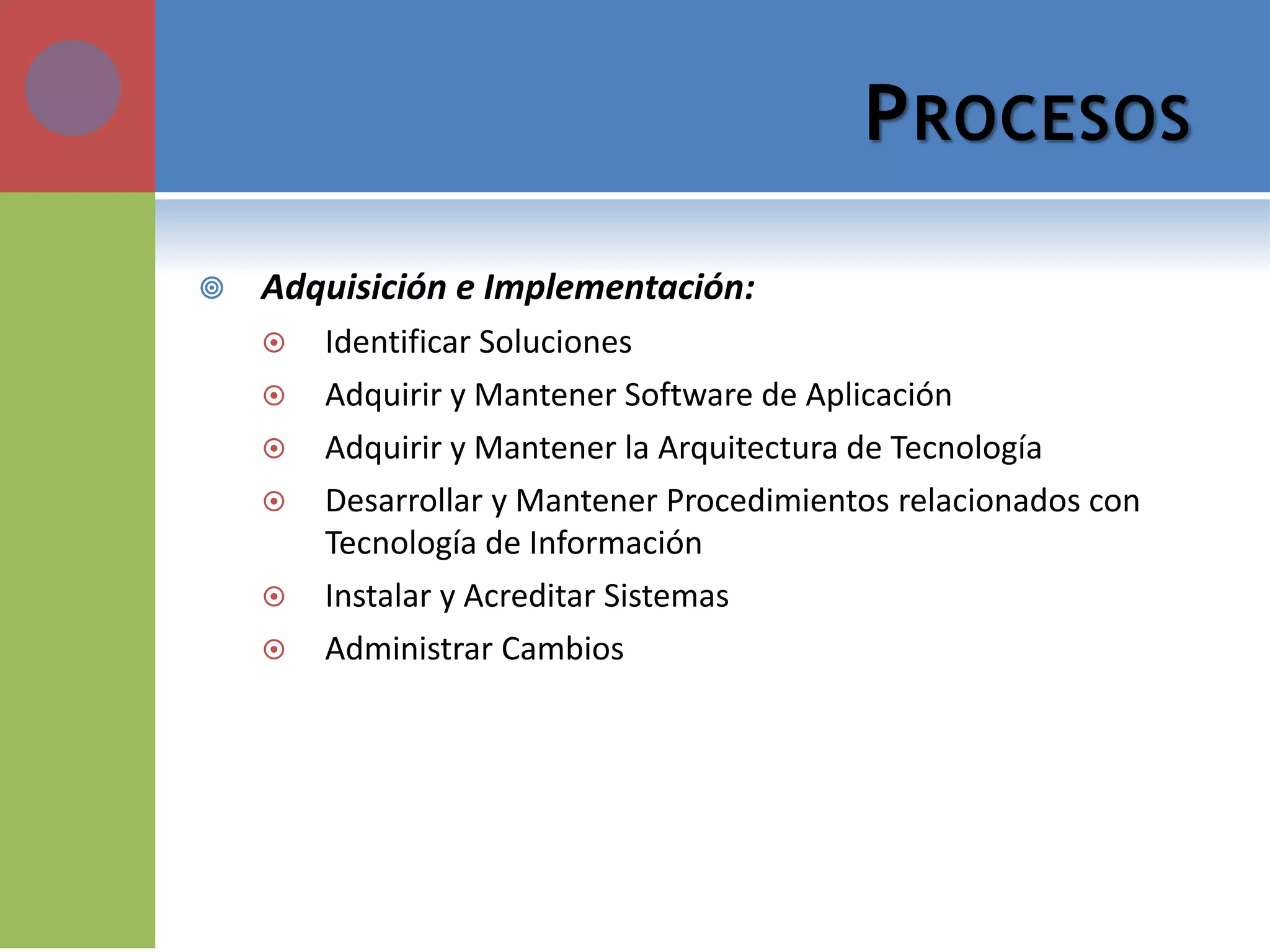 PROCESOS

Adquisición e Implementación:

Identificar Soluciones

Adquirir y Mantener Software de Aplicación

Adquirir y Mantener la Arquitectura de Tecnología

Desarrollar y Mantener Procedimientos relacionados con Tecnología de Información

Instalar y Acreditar Sistemas

Administrar Cambios